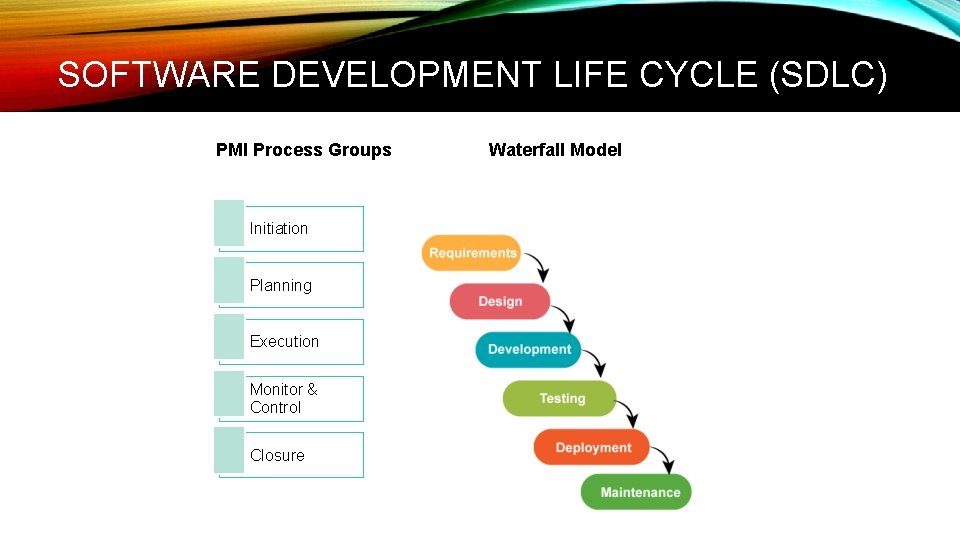 SOFTWARE DEVELOPMENT LIFE CYCLE (SDLC)

PMI Process Groups

Initiation

Planning

Execution

Monitor & Control

Closure

Waterfall Model

Requirements

Design

Development

Testing

Deployment

Maintenance